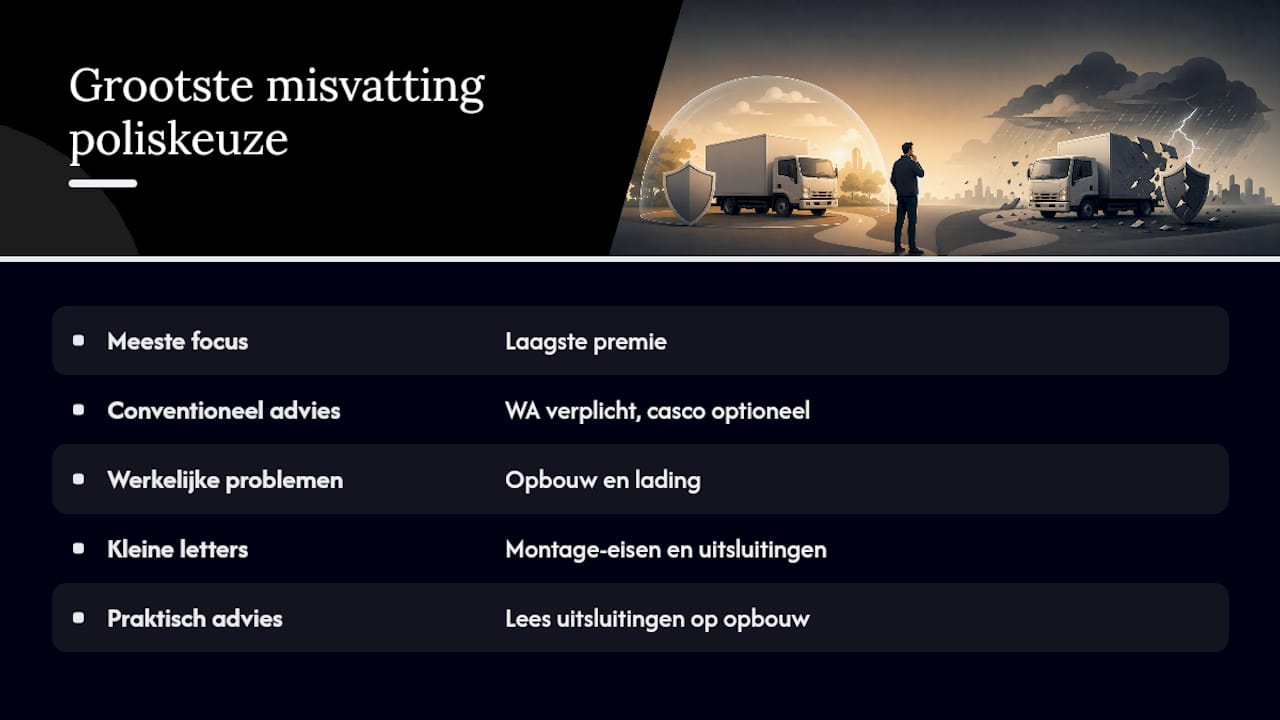 Grootste misvatting poliskeuze

| | |
|---|---|
| Meeste focus | Laagste premie |
| Conventioneel advies | WA verplicht, casco optioneel |
| Werkelijke problemen | Opbouw en lading |
| Kleine letters | Montage-eisen en uitsluitingen |
| Praktisch advies | Lees uitsluitingen op opbouw |